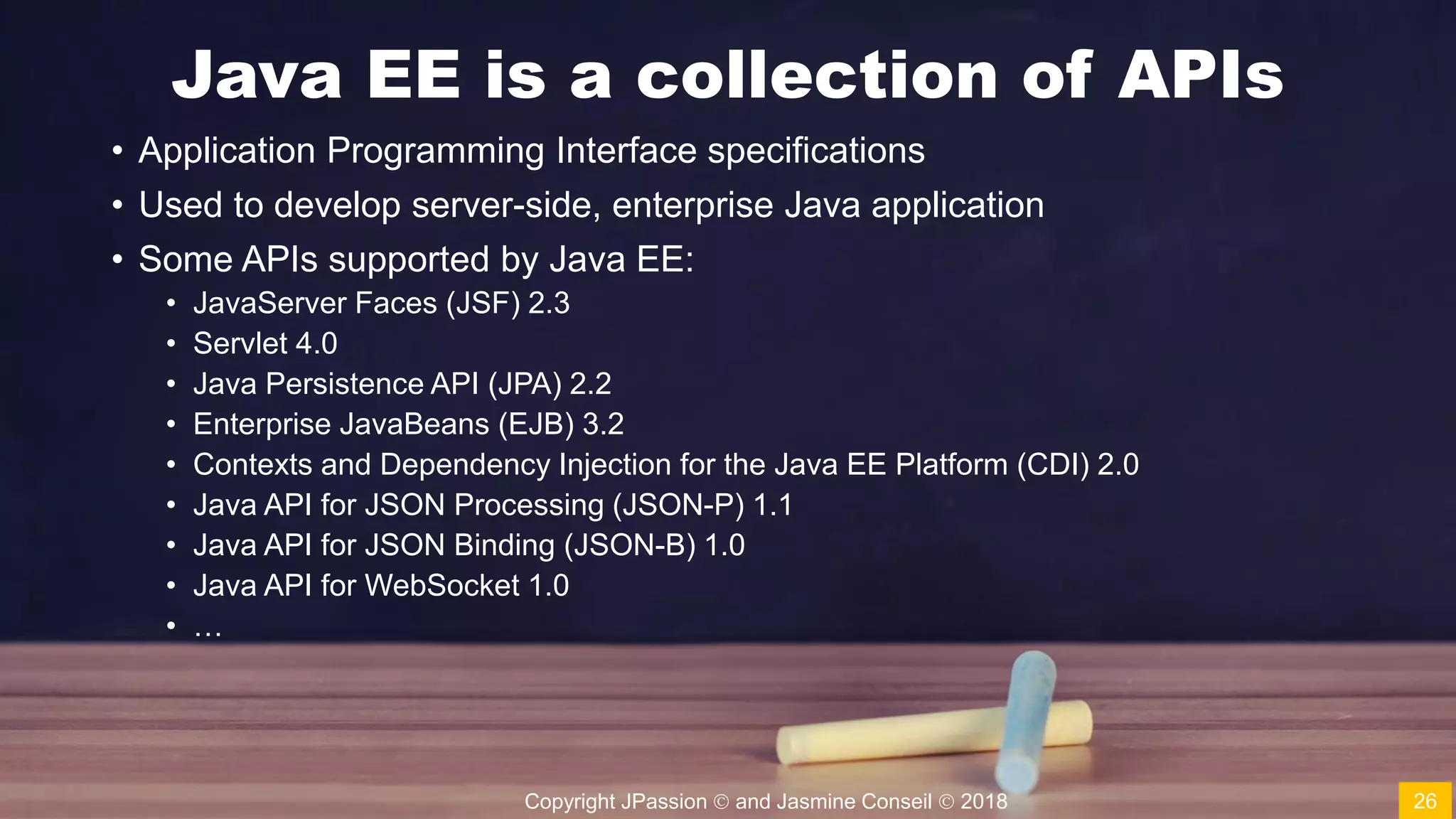 Java EE is a collection of APIs

• Application Programming Interface specifications
• Used to develop server-side, enterprise Java application
• Some APIs supported by Java EE:
  • JavaServer Faces (JSF) 2.3
  • Servlet 4.0
  • Java Persistence API (JPA) 2.2
  • Enterprise JavaBeans (EJB) 3.2
  • Contexts and Dependency Injection for the Java EE Platform (CDI) 2.0
  • Java API for JSON Processing (JSON-P) 1.1
  • Java API for JSON Binding (JSON-B) 1.0
  • Java API for WebSocket 1.0
  • …

Copyright JPassion © and Jasmine Conseil © 2018

26